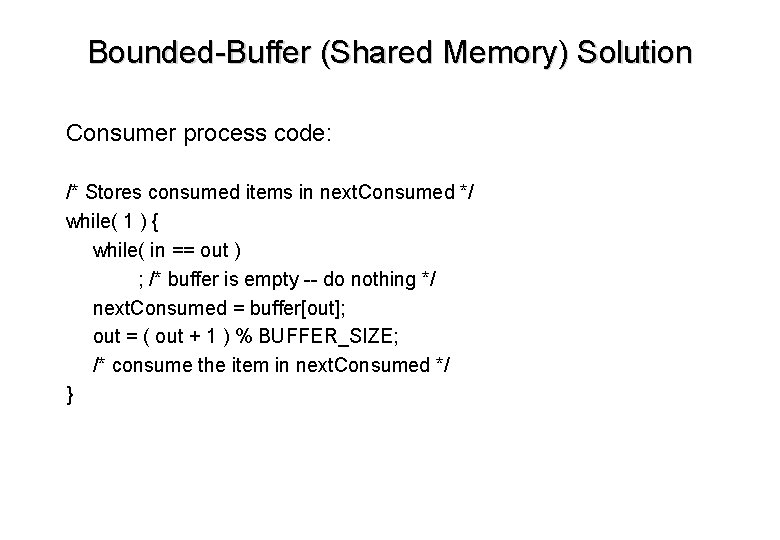 Bounded-Buffer (Shared Memory) Solution

Consumer process code:

/* Stores consumed items in nextConsumed */
while( 1 ) {
while( in == out )
; /* buffer is empty -- do nothing */
nextConsumed = buffer[out];
out = ( out + 1 ) % BUFFER_SIZE;
/* consume the item in nextConsumed */
}